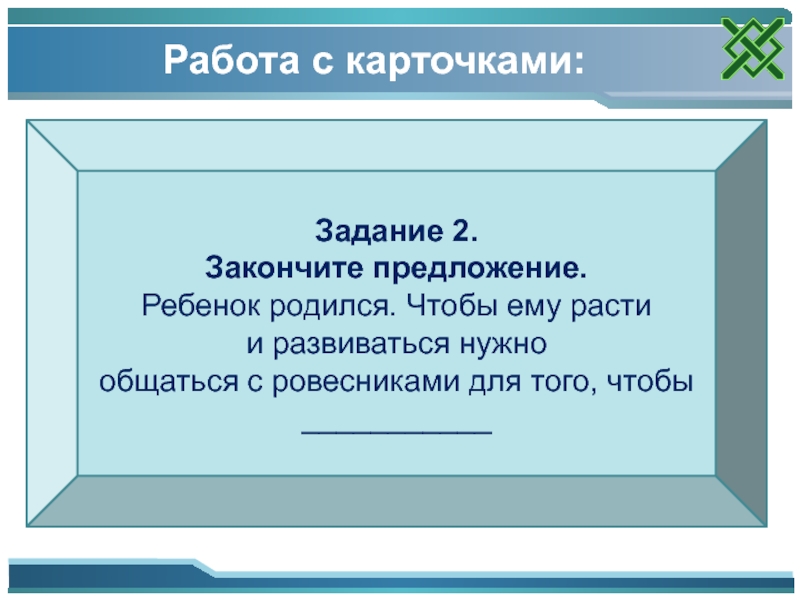 Работа с карточками:

Задание 2.
Закончите предложение.
Ребенок родился. Чтобы ему расти и развиваться нужно общаться с ровесниками для того, чтобы ___________